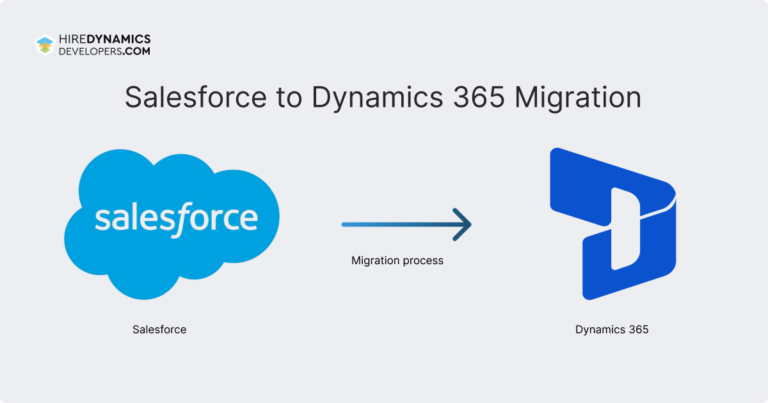 HIREDYNAMICS
DEVELOPERS.COM

Salesforce to Dynamics 365 Migration

salesforce

Migration process

Salesforce

Dynamics 365